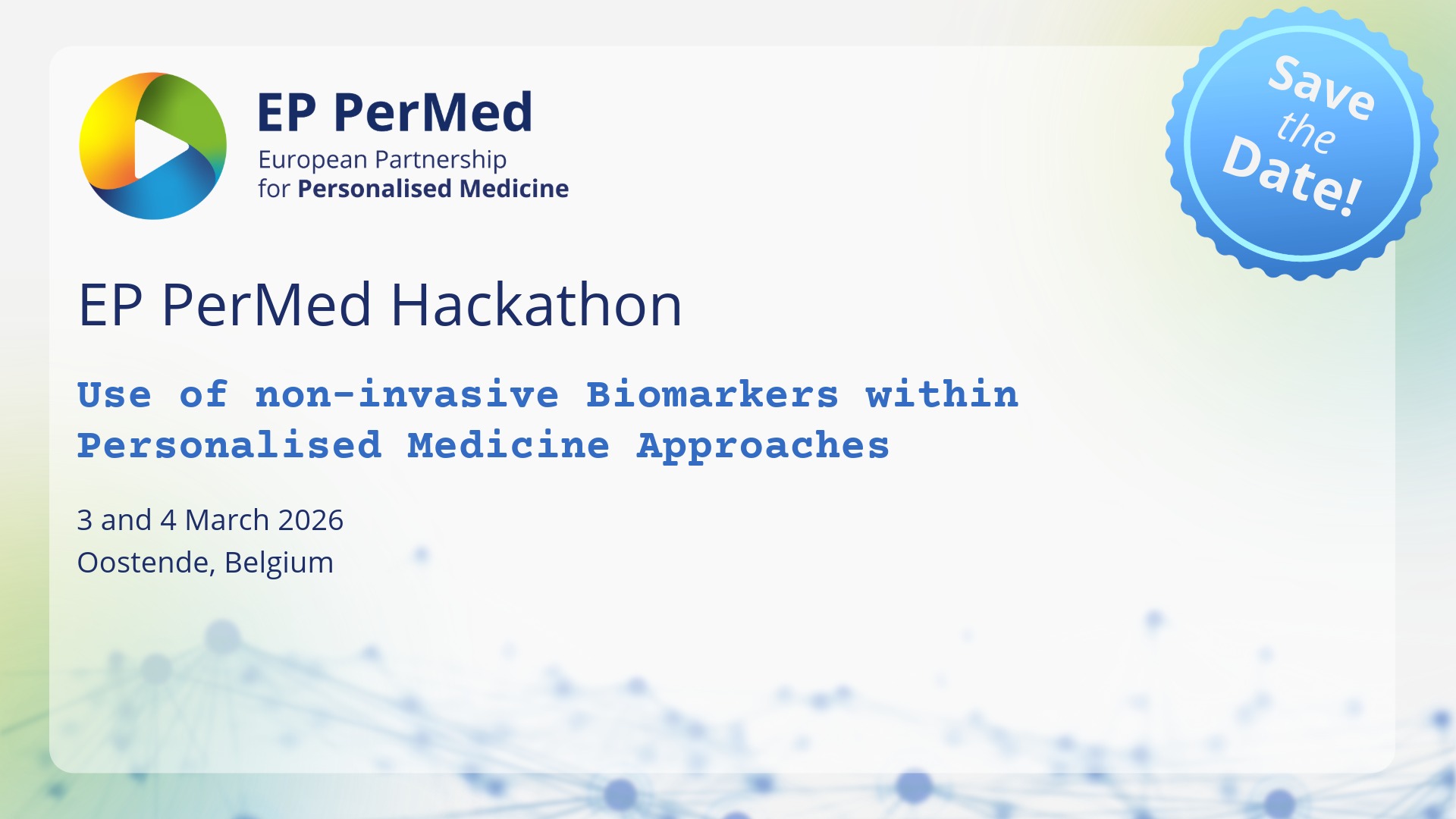 EP PerMed
European Partnership
for Personalised Medicine

Save the Date!

EP PerMed Hackathon

Use of non-invasive Biomarkers within Personalised Medicine Approaches

3 and 4 March 2026
Oostende, Belgium